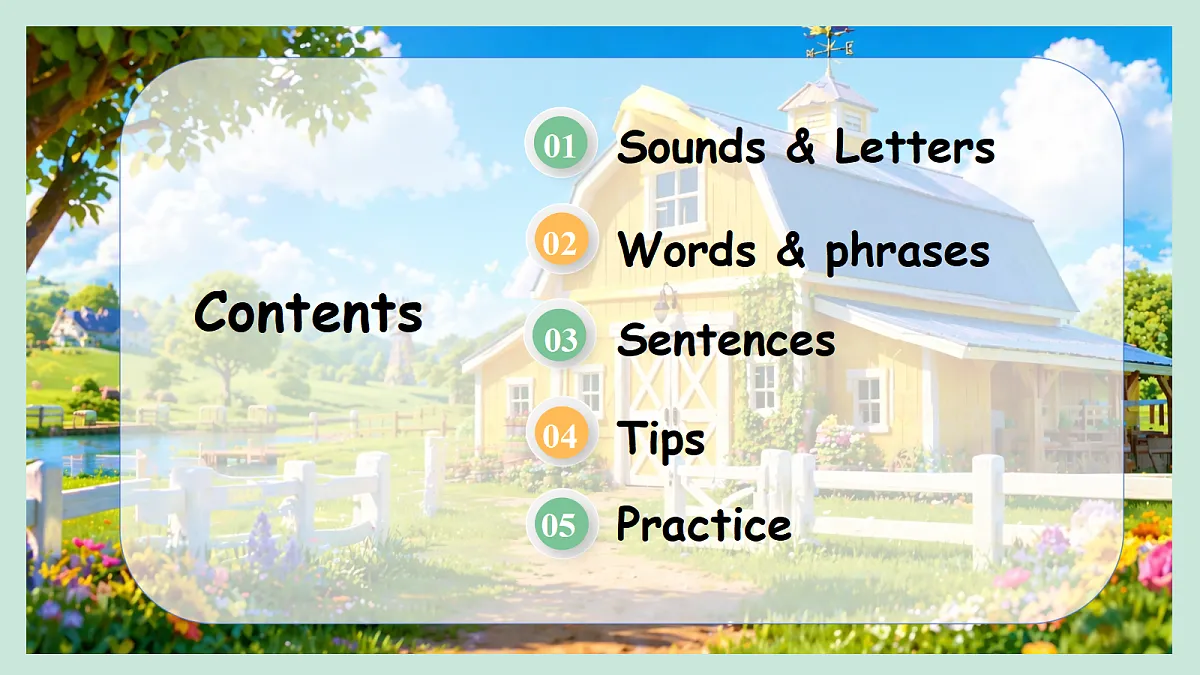 Contents

01 Sounds & Letters

02 Words & phrases

03 Sentences

04 Tips

05 Practice